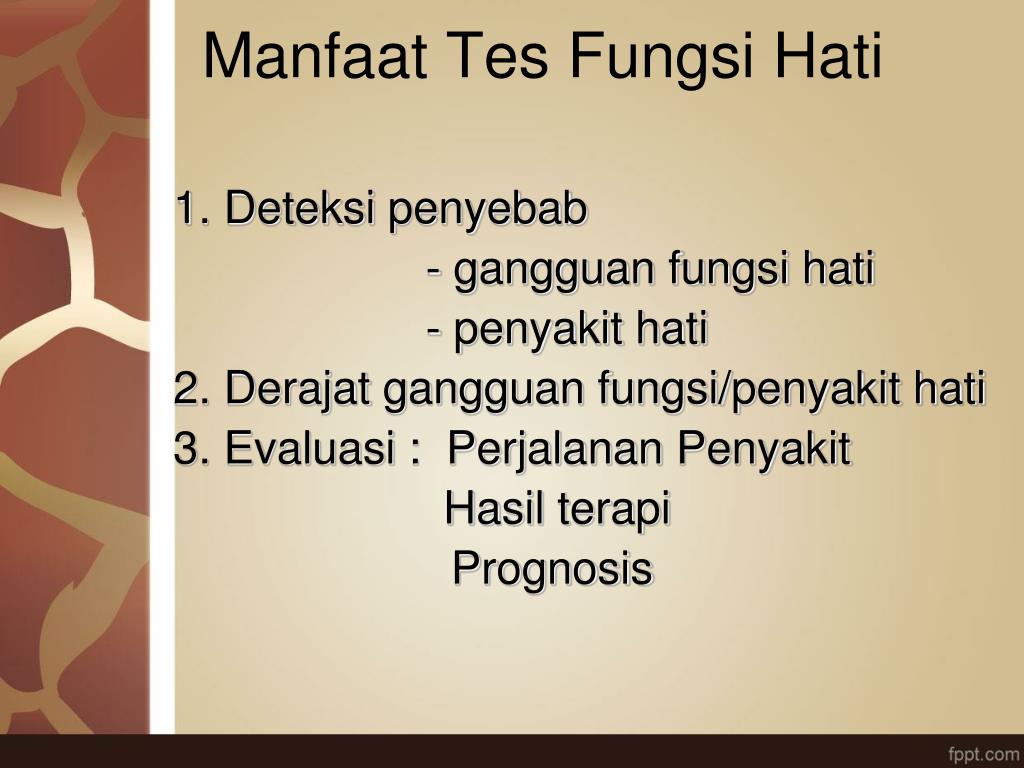 Manfaat Tes Fungsi Hati

1. Deteksi penyebab
- gangguan fungsi hati
- penyakit hati
2. Derajat gangguan fungsi/penyakit hati
3. Evaluasi : Perjalanan Penyakit
Hasil terapi
Prognosis

fppt.com